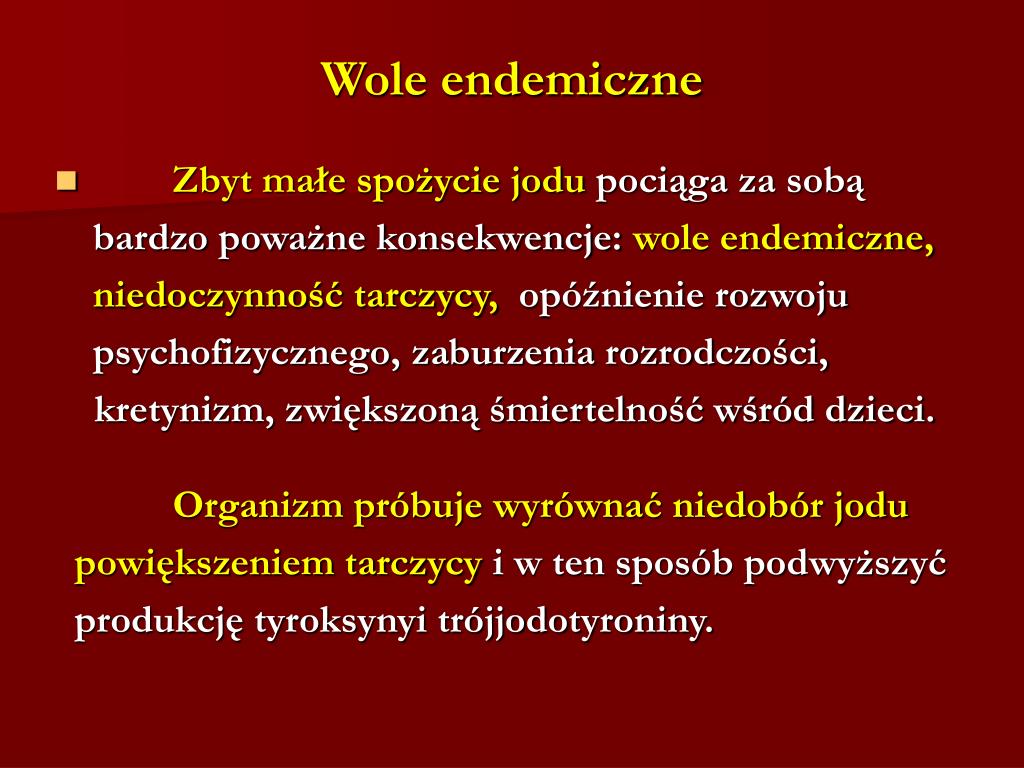 Wole endemiczne

Zbyt małe spożycie jodu pociąga za sobą bardzo poważne konsekwencje: wole endemiczne, niedoczynność tarczycy, opóźnienie rozwoju psychofizycznego, zaburzenia rozrodczości, kretynizm, zwiększoną śmiertelność wśród dzieci.

Organizm próbuje wyrównać niedobór jodu powiększeniem tarczycy i w ten sposób podwyższyć produkcję tyroksynyi trójjodotyroniny.